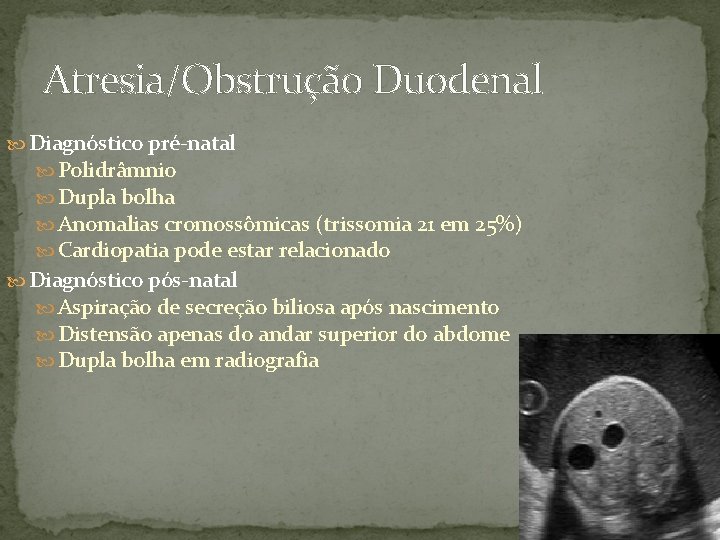 Atresia/Obstrução Duodenal

Diagnóstico pré-natal
Polidrâmnio
Dupla bolha
Anomalias cromossômicas (trissomia 21 em 25%)
Cardiopatia pode estar relacionado
Diagnóstico pós-natal
Aspiração de secreção biliosa após nascimento
Distensão apenas do andar superior do abdome
Dupla bolha em radiografia